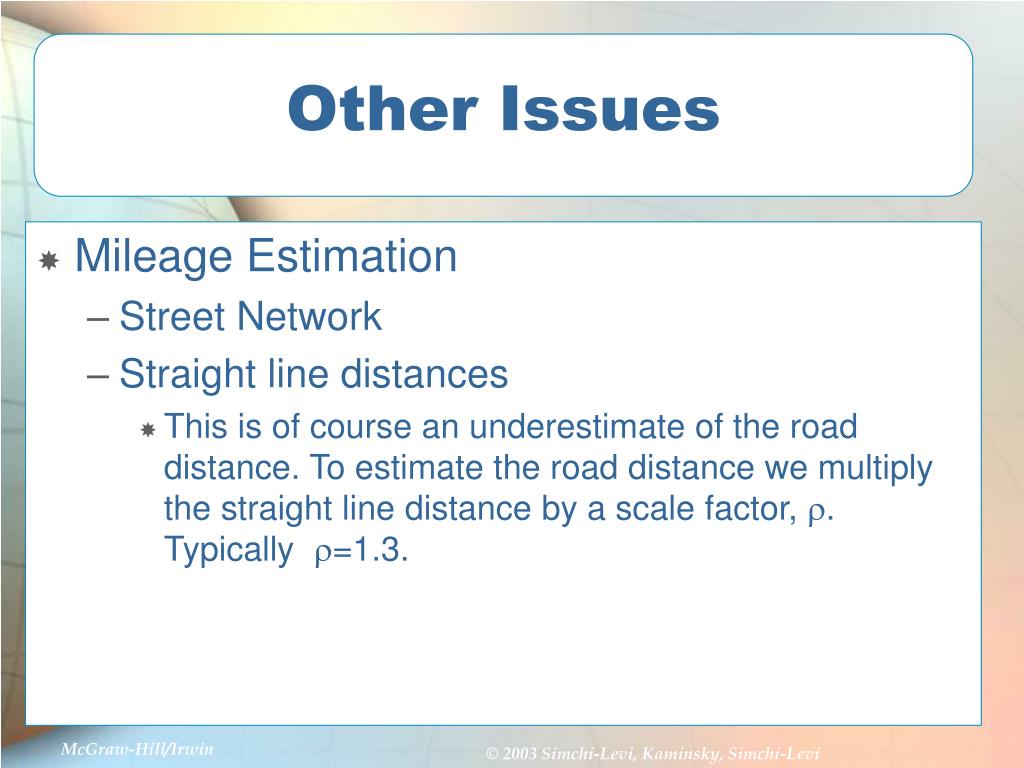 Other Issues

Mileage Estimation
– Street Network
– Straight line distances
This is of course an underestimate of the road distance. To estimate the road distance we multiply the straight line distance by a scale factor, $\rho$. Typically $\rho$=1.3.

McGraw-Hill/Irwin

© 2003 Simchi-Levi, Kaminsky, Simchi-Levi